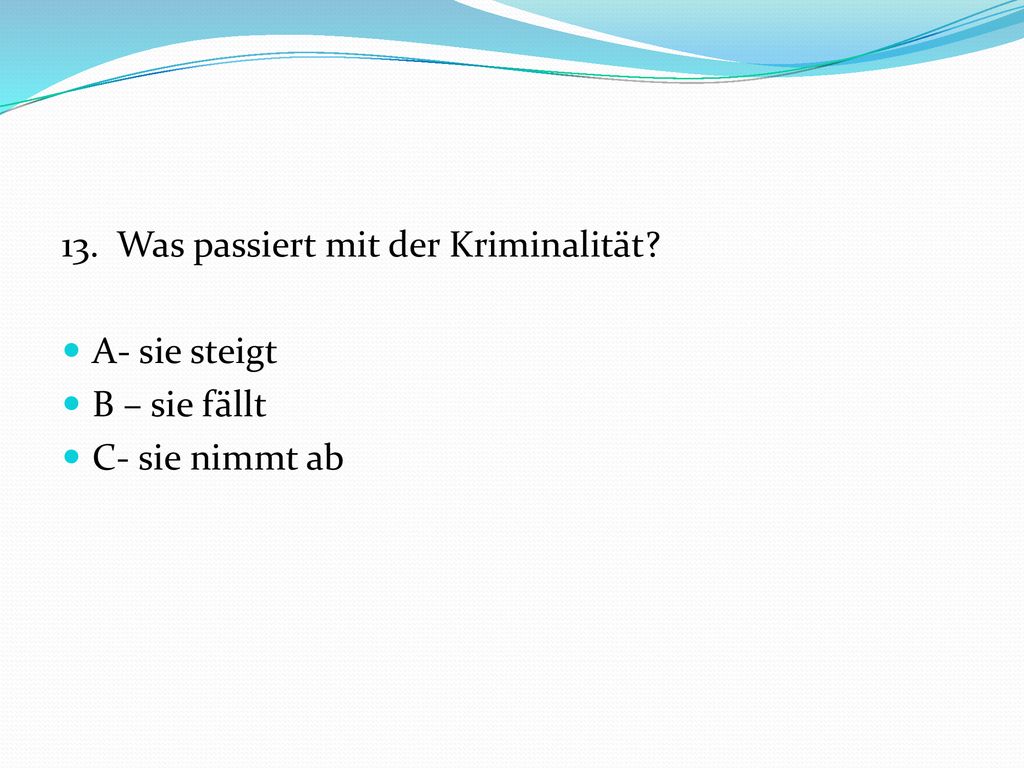 13. Was passiert mit der Kriminalität?

A- sie steigt
B – sie fällt
C- sie nimmt ab